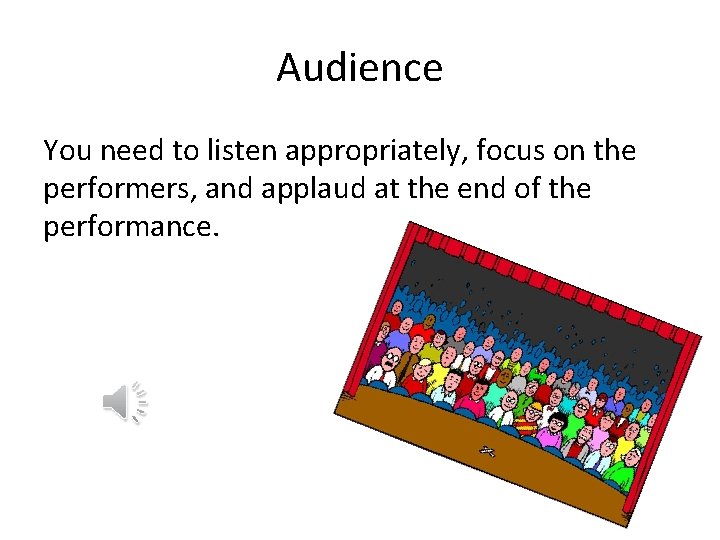 Audience

You need to listen appropriately, focus on the performers, and applaud at the end of the performance.